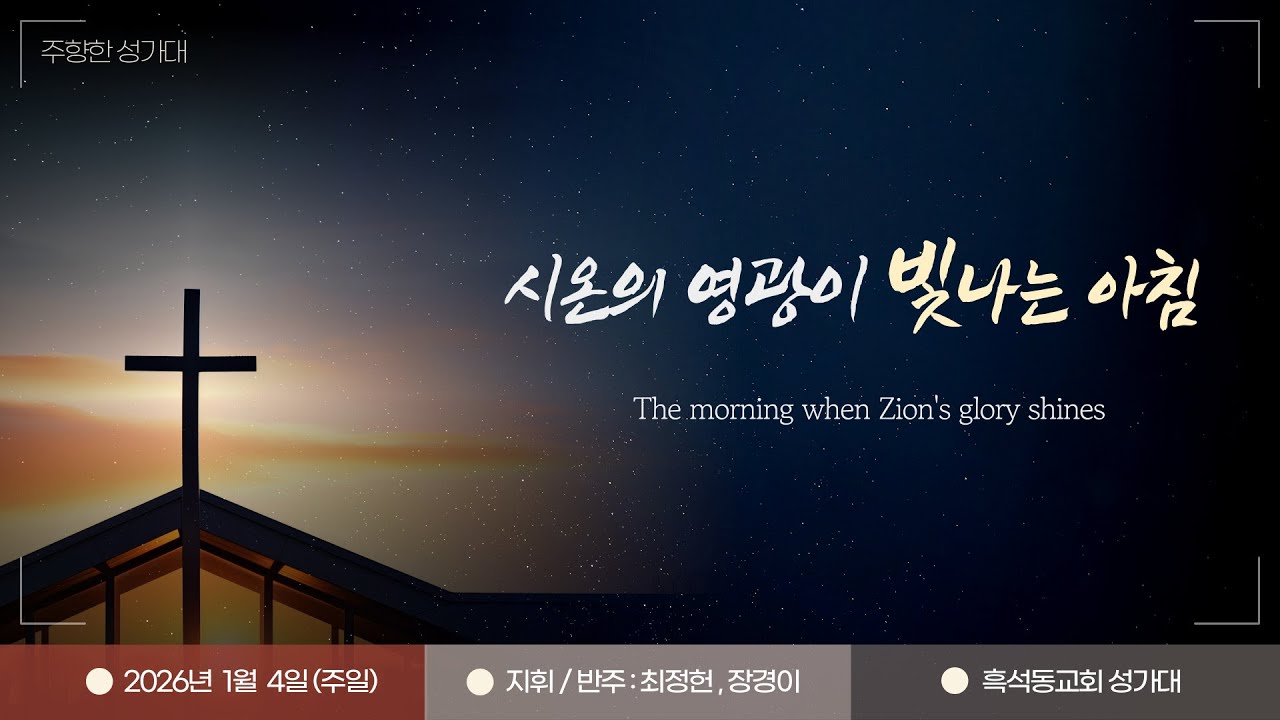 주향한 성가대

시온의 영광이 빛나는 아침

The morning when Zion's glory shines

2026년 1월 4일 (주일)

지휘 / 반주 : 최정헌 , 장경이

흑석동교회 성가대